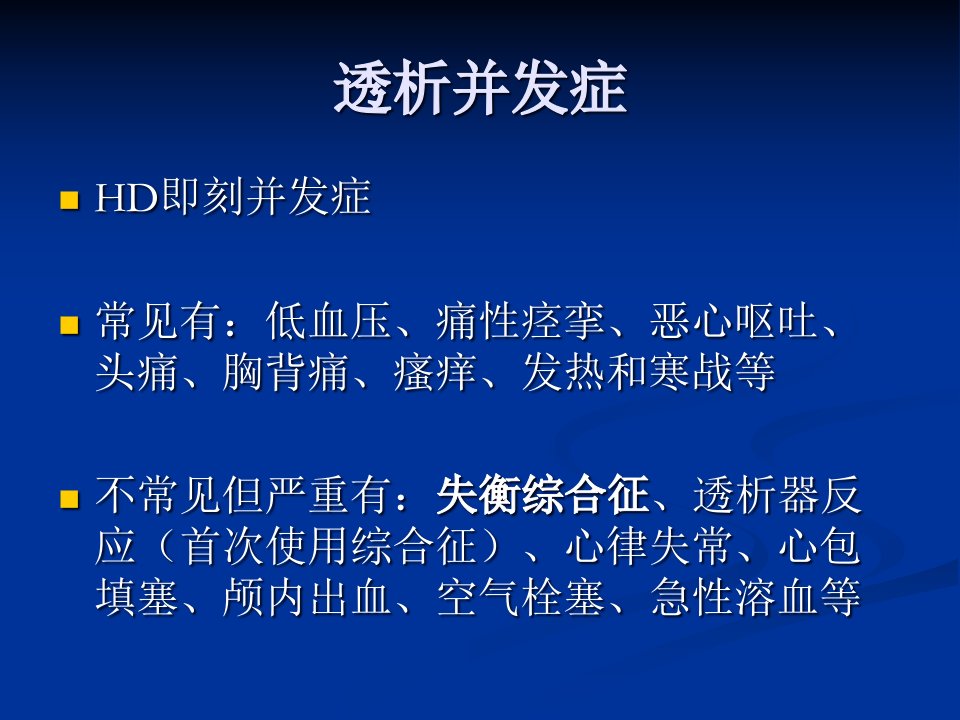 透析并发症

HD即刻并发症

常见有：低血压、痛性痉挛、恶心呕吐、头痛、胸背痛、瘙痒、发热和寒战等

不常见但严重有：失衡综合征、透析器反应（首次使用综合征）、心律失常、心包填塞、颅内出血、空气栓塞、急性溶血等